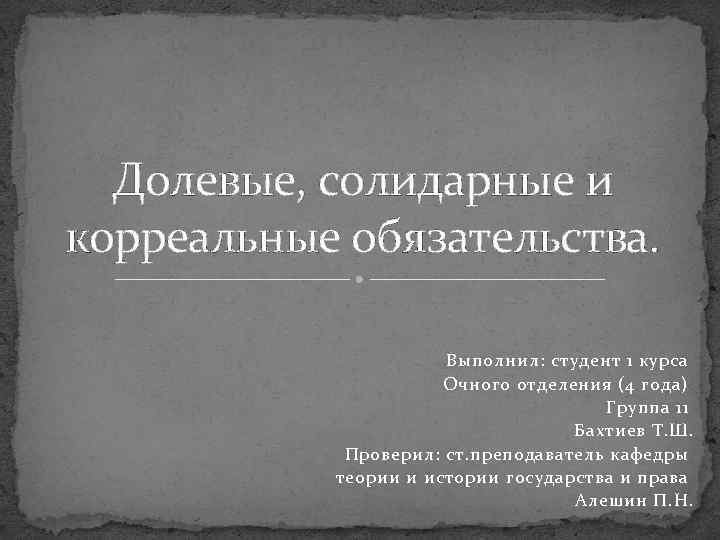 Долевые, солидарные и корреальные обязательства.

Выполнил: студент 1 курса
Очного отделения (4 года)
Группа 11
Бахтиев Т.Ш.
Проверил: ст.преподаватель кафедры теории и истории государства и права
Алешин П.Н.